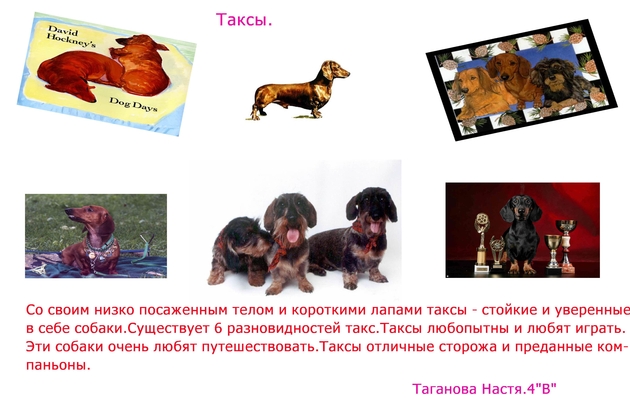 Таксы.

David Hockney's Dog Days

Со своим низко посаженным телом и короткими лапами таксы - стойкие и уверенные в себе собаки.Существует 6 разновидностей такс.Таксы любопытны и любят играть. Эти собаки очень любят путешествовать.Таксы отличные сторожа и преданные компаньоны.

Таганова Настя.4"В"